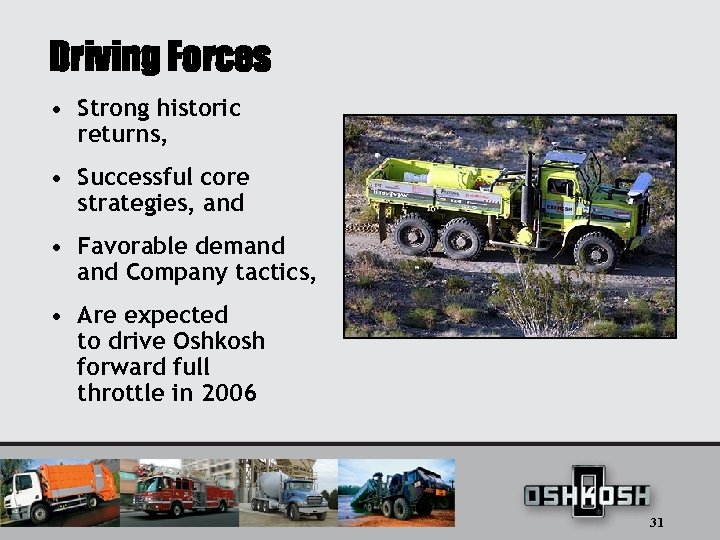 Driving Forces

• Strong historic returns,

• Successful core strategies, and

• Favorable demand and Company tactics,

• Are expected to drive Oshkosh forward full throttle in 2006

OSHKOSH

31